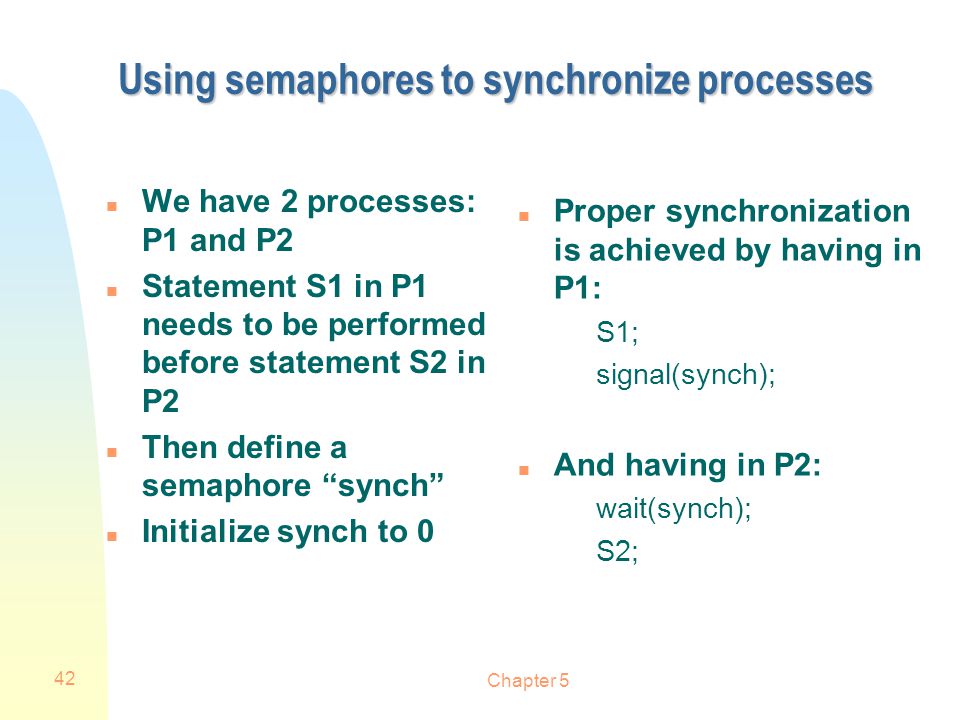 Using semaphores to synchronize processes

We have 2 processes: P1 and P2

Statement S1 in P1 needs to be performed before statement S2 in P2

Then define a semaphore “synch”

Initialize synch to 0

Proper synchronization is achieved by having in P1:

S1;

signal(synch);

And having in P2:

wait(synch);

S2;

42

Chapter 5